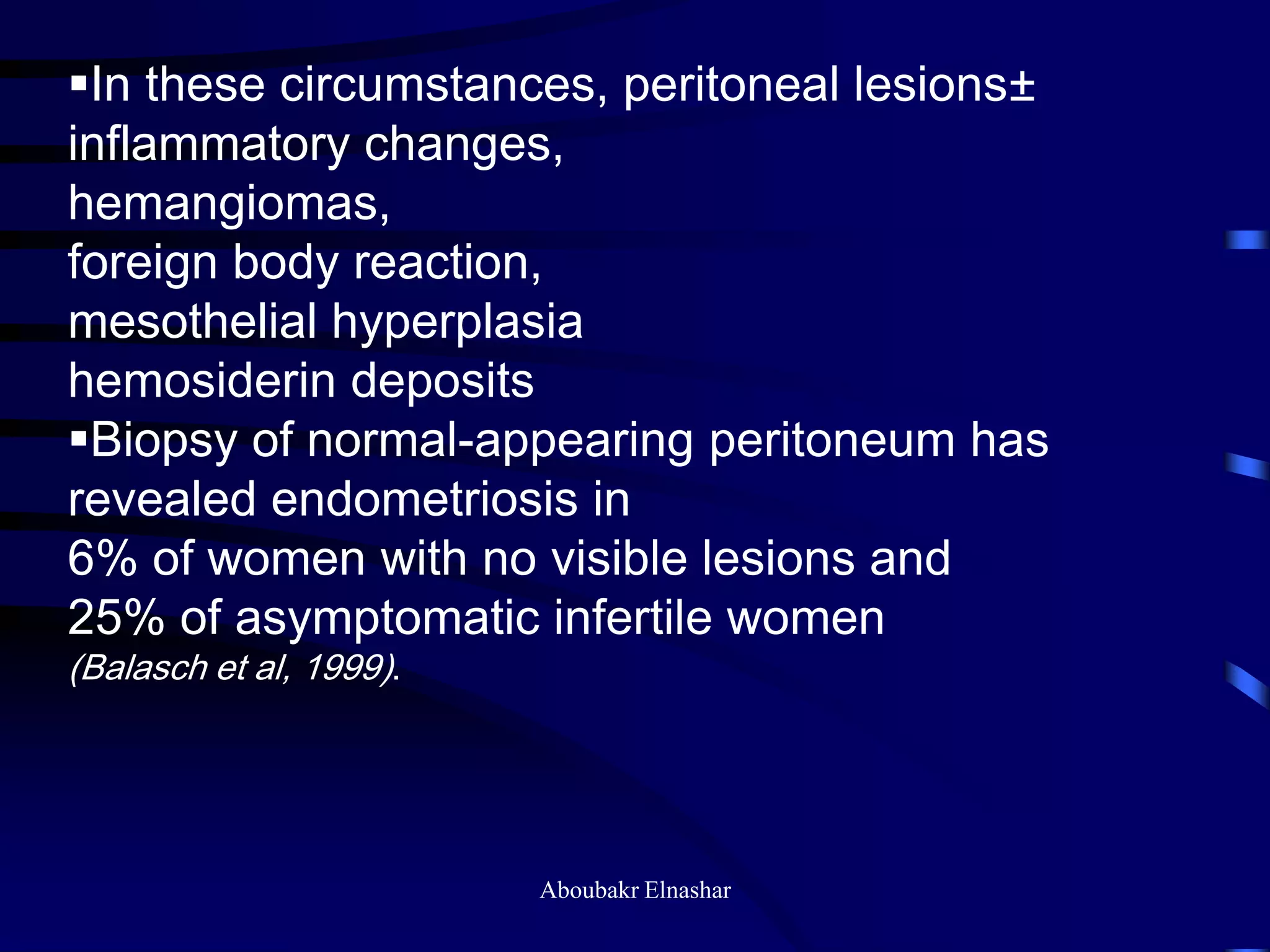 ▪In these circumstances, peritoneal lesions± inflammatory changes,
hemangiomas,
foreign body reaction,
mesothelial hyperplasia
hemosiderin deposits
▪Biopsy of normal-appearing peritoneum has revealed endometriosis in
6% of women with no visible lesions and
25% of asymptomatic infertile women
(Balasch et al, 1999).

Aboubakr Elnashar